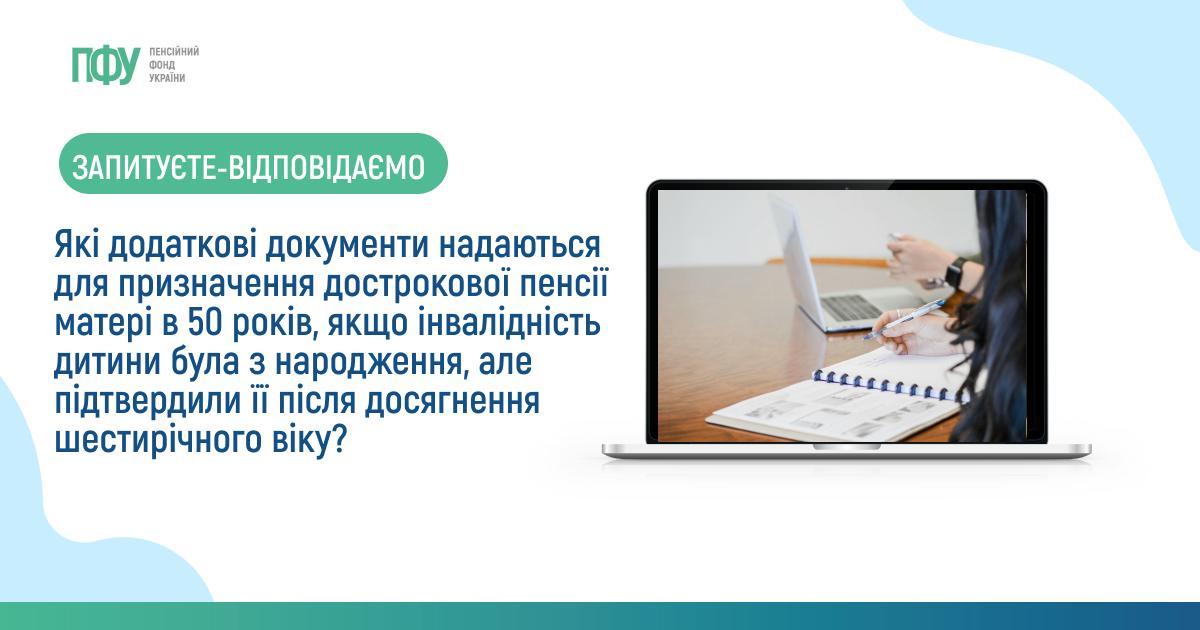 ПФУ ПЕНСІЙНИЙ ФОНД УКРАЇНИ

ЗАПИТУЄТЕ-ВІДПОВІДАЄМО

Які додаткові документи надаються для призначення дострокової пенсії матері в 50 років, якщо інвалідність дитини була з народження, але підтвердили її після досягнення шестирічного віку?